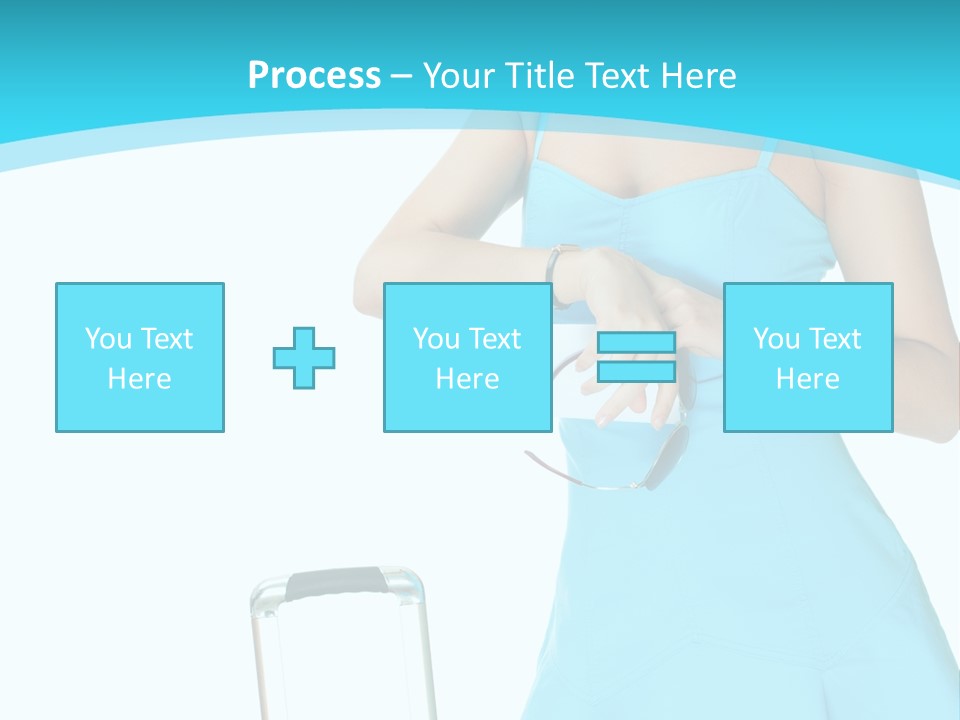 Process – Your Title Text Here

You Text Here

You Text Here

You Text Here